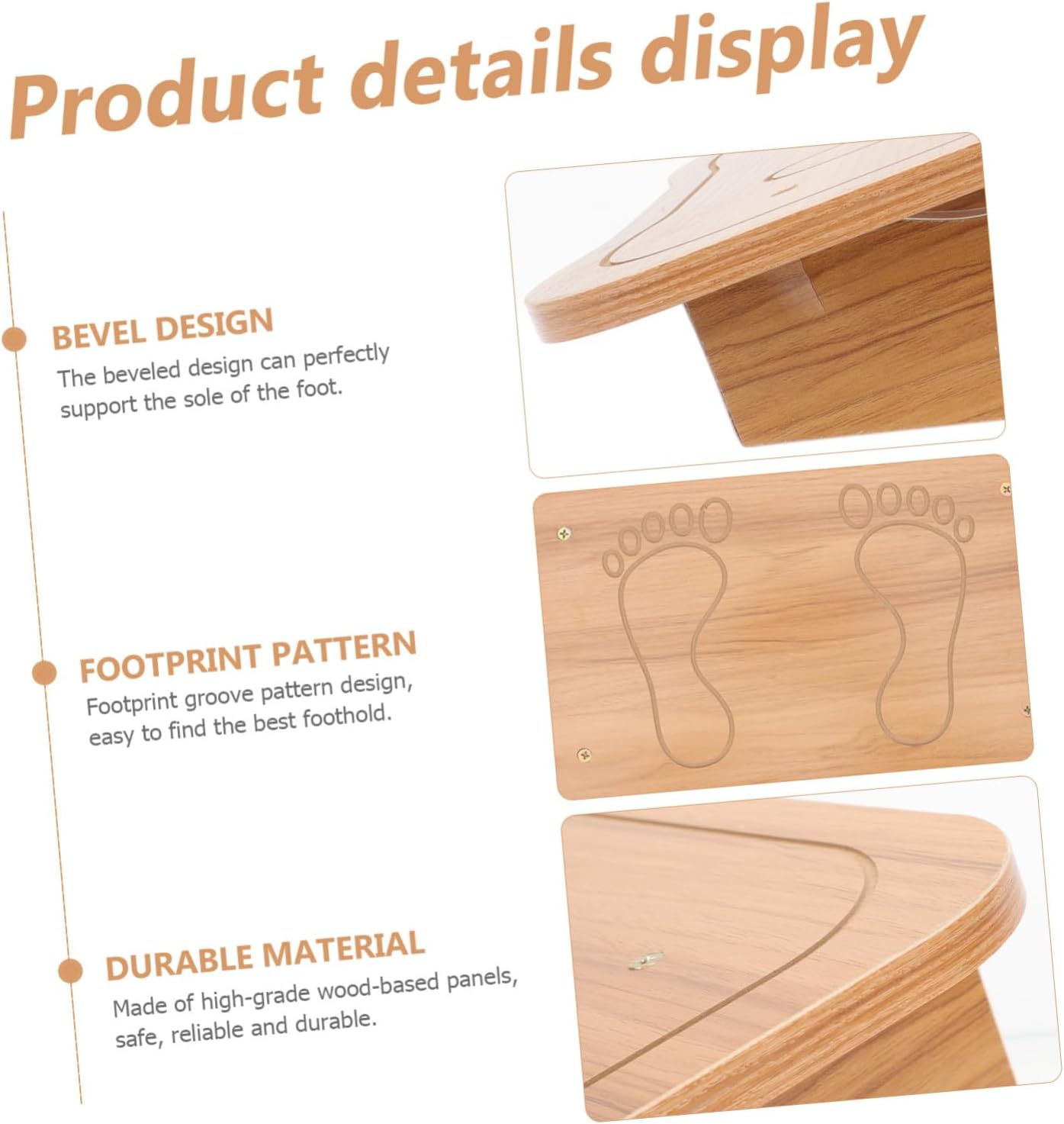 Product details display

BEVEL DESIGN
The beveled design can perfectly support the sole of the foot.

FOOTPRINT PATTERN
Footprint groove pattern design, easy to find the best foothold.

DURABLE MATERIAL
Made of high-grade wood-based panels, safe, reliable and durable.